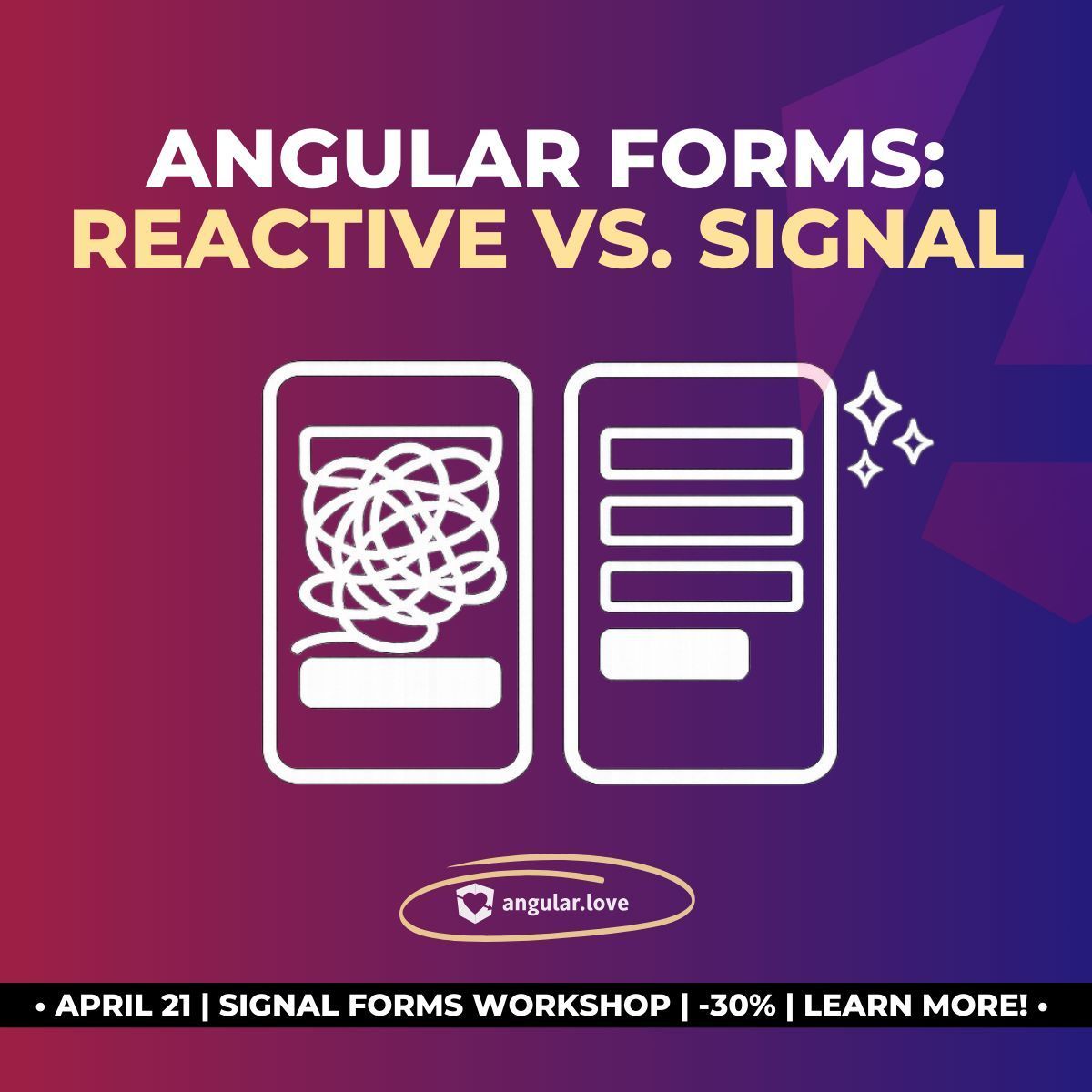 ANGULAR FORMS:
REACTIVE VS. SIGNAL

angular.love

• APRIL 21 | SIGNAL FORMS WORKSHOP | -30% | LEARN MORE! •